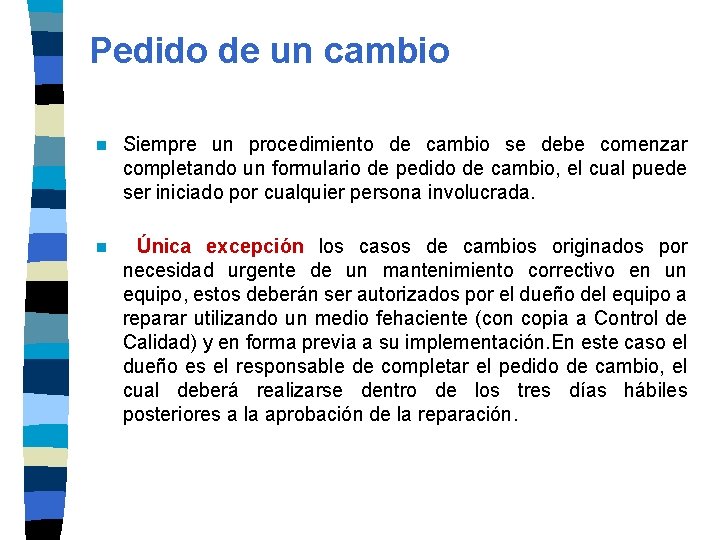 Pedido de un cambio

Siempre un procedimiento de cambio se debe comenzar completando un formulario de pedido de cambio, el cual puede ser iniciado por cualquier persona involucrada.

Única excepción los casos de cambios originados por necesidad urgente de un mantenimiento correctivo en un equipo, estos deberán ser autorizados por el dueño del equipo a reparar utilizando un medio fehaciente (con copia a Control de Calidad) y en forma previa a su implementación.En este caso el dueño es el responsable de completar el pedido de cambio, el cual deberá realizarse dentro de los tres días hábiles posteriores a la aprobación de la reparación.